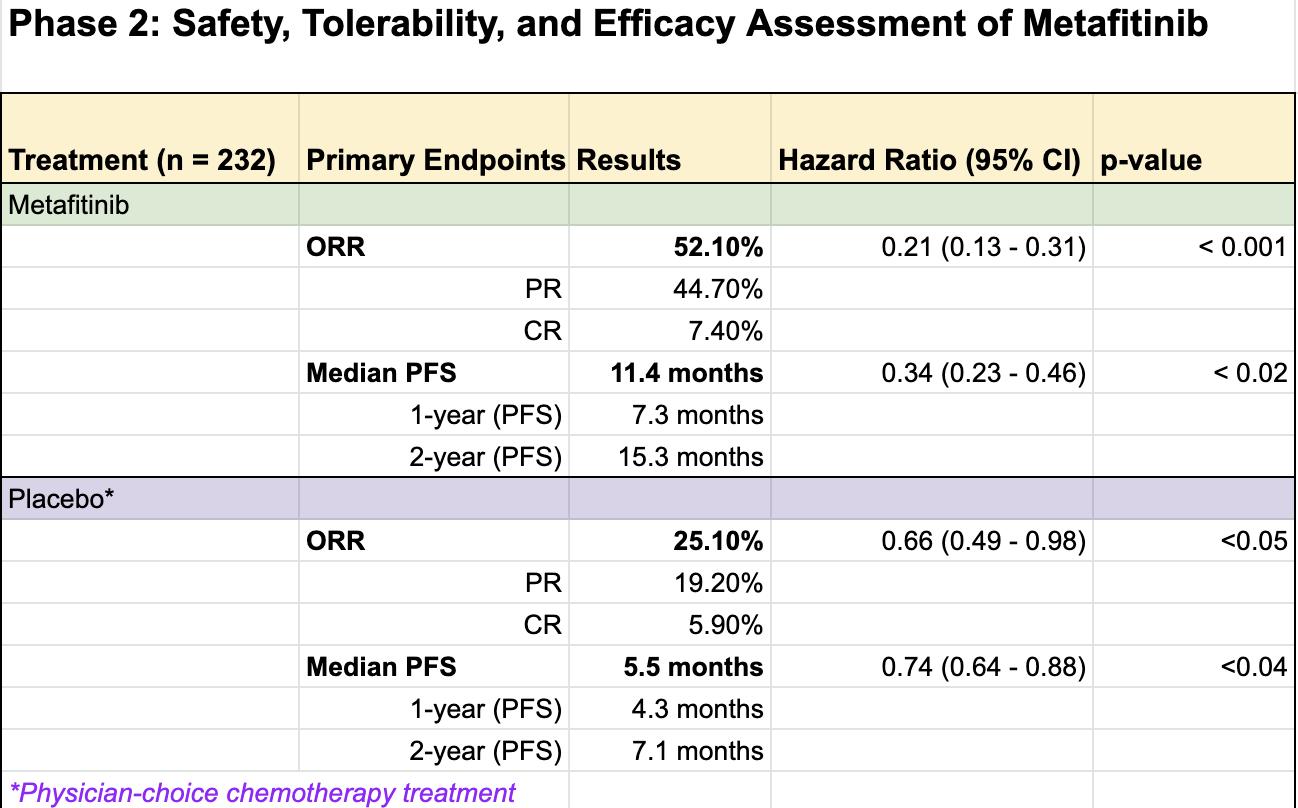 Phase 2: Safety, Tolerability, and Efficacy Assessment of Metafitinib

| Treatment (n = 232) | Primary Endpoints | Results | Hazard Ratio (95% CI) | p-value |
|---|---|---|---|---|
| Metafitinib | | | | |
| | ORR | 52.10% | 0.21 (0.13 - 0.31) | < 0.001 |
| | PR | 44.70% | | |
| | CR | 7.40% | | |
| | Median PFS | 11.4 months | 0.34 (0.23 - 0.46) | < 0.02 |
| | 1-year (PFS) | 7.3 months | | |
| | 2-year (PFS) | 15.3 months | | |
| Placebo* | | | | |
| | ORR | 25.10% | 0.66 (0.49 - 0.98) | <0.05 |
| | PR | 19.20% | | |
| | CR | 5.90% | | |
| | Median PFS | 5.5 months | 0.74 (0.64 - 0.88) | <0.04 |
| | 1-year (PFS) | 4.3 months | | |
| | 2-year (PFS) | 7.1 months | | |

*Physician-choice chemotherapy treatment